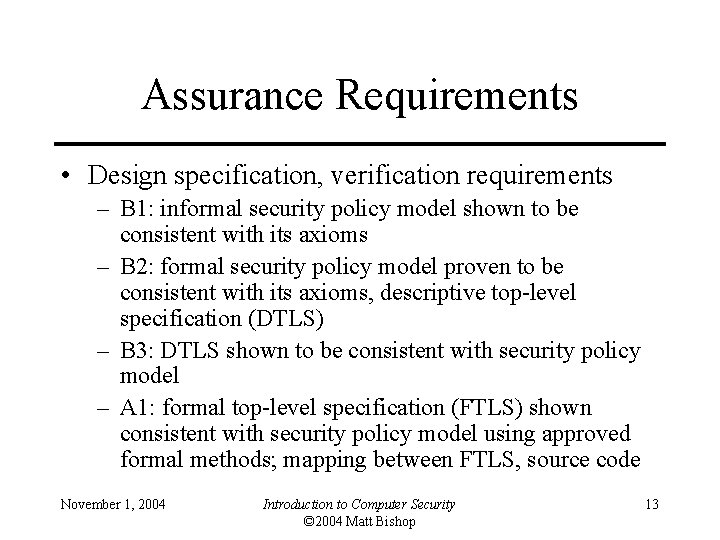 Assurance Requirements

• Design specification, verification requirements
– B1: informal security policy model shown to be consistent with its axioms
– B2: formal security policy model proven to be consistent with its axioms, descriptive top-level specification (DTLS)
– B3: DTLS shown to be consistent with security policy model
– A1: formal top-level specification (FTLS) shown consistent with security policy model using approved formal methods; mapping between FTLS, source code

November 1, 2004

Introduction to Computer Security
©2004 Matt Bishop

13